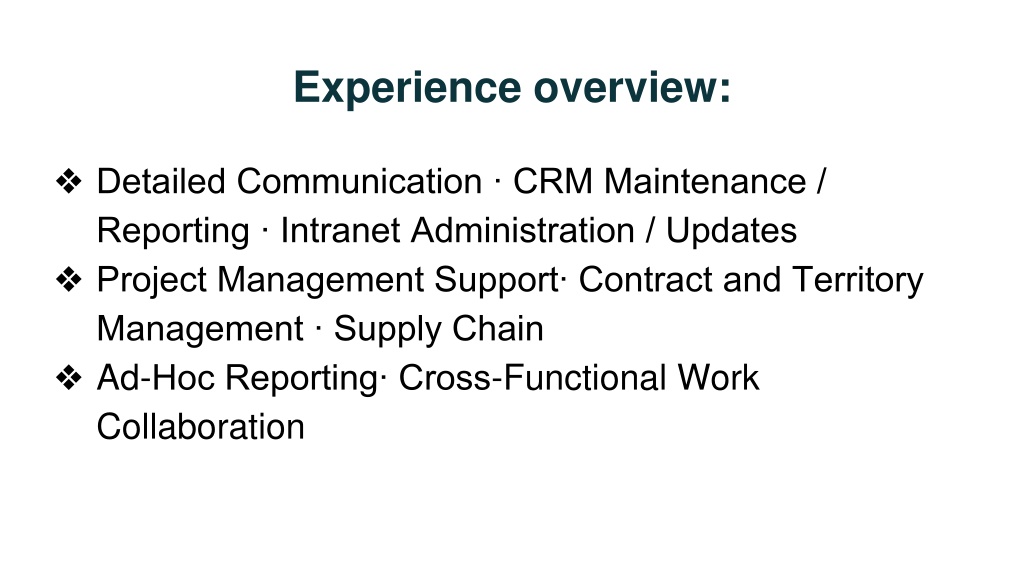 Experience overview:

❖ Detailed Communication · CRM Maintenance / Reporting · Intranet Administration / Updates
❖ Project Management Support· Contract and Territory Management · Supply Chain
❖ Ad-Hoc Reporting· Cross-Functional Work Collaboration